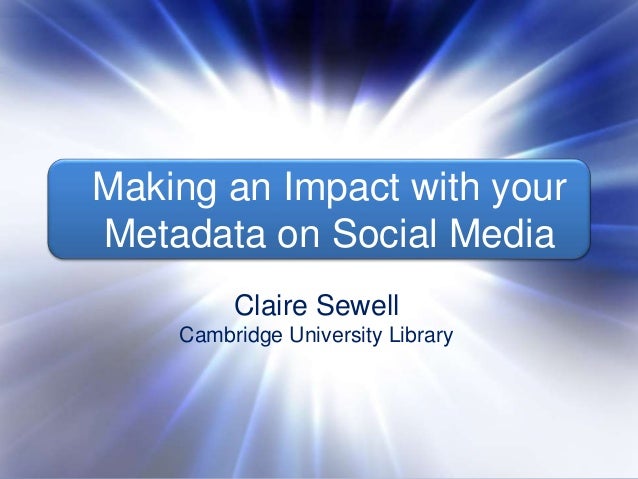 Making an Impact with your Metadata on Social Media

Claire Sewell
Cambridge University Library